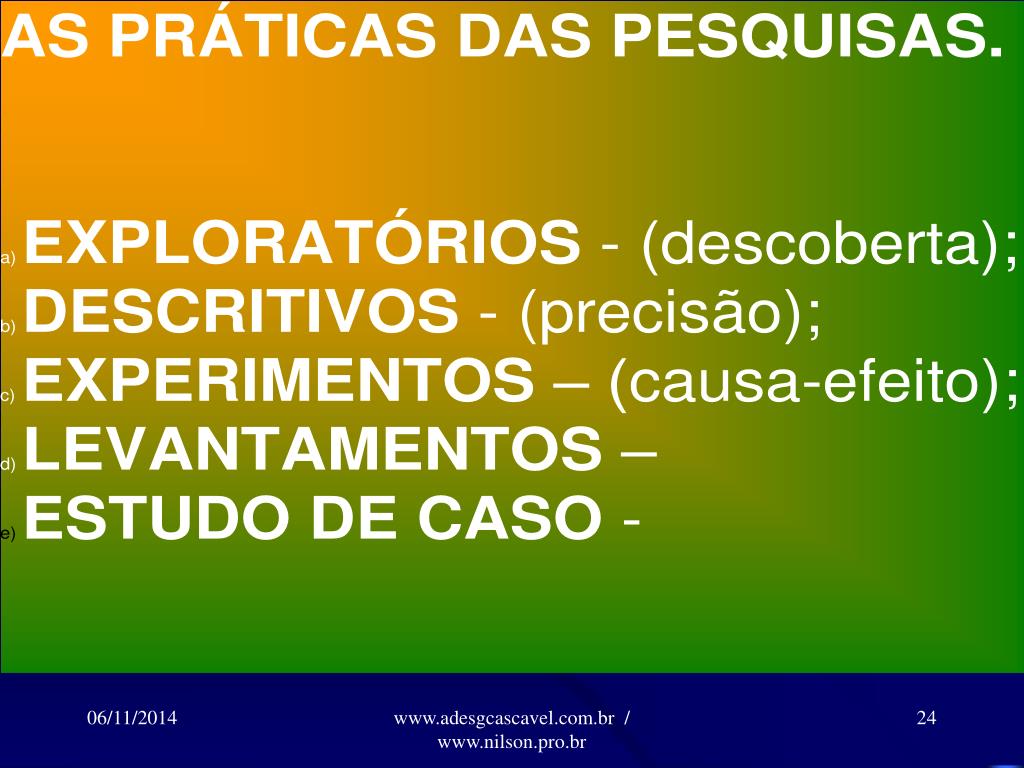 AS PRÁTICAS DAS PESQUISAS.

a) EXPLORATÓRIOS - (descoberta);
b) DESCRITIVOS - (precisão);
c) EXPERIMENTOS – (causa-efeito);
d) LEVANTAMENTOS –
e) ESTUDO DE CASO -

06/11/2014

www.adesgcascavel.com.br / www.nilson.pro.br

24